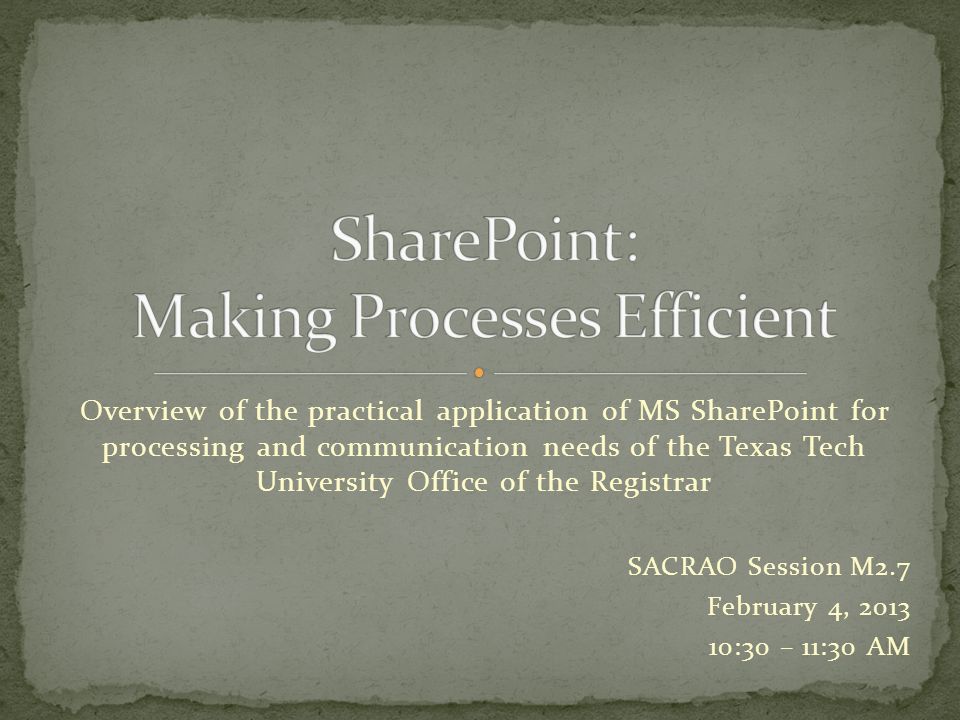 SharePoint:
Making Processes Efficient

Overview of the practical application of MS SharePoint for processing and communication needs of the Texas Tech University Office of the Registrar

SACRAO Session M2.7
February 4, 2013
10:30 – 11:30 AM